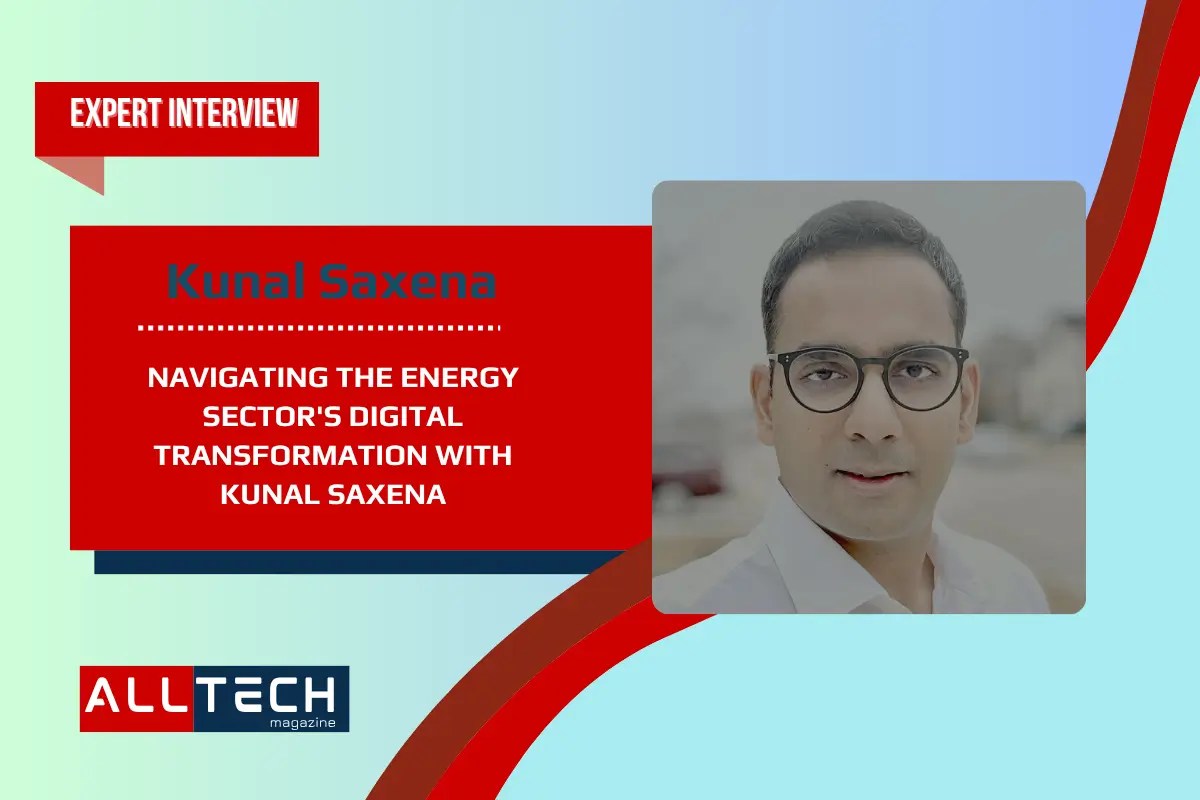 EXPERT INTERVIEW

Kunal Saxena

NAVIGATING THE ENERGY SECTOR'S DIGITAL TRANSFORMATION WITH KUNAL SAXENA

ALLTECH magazine